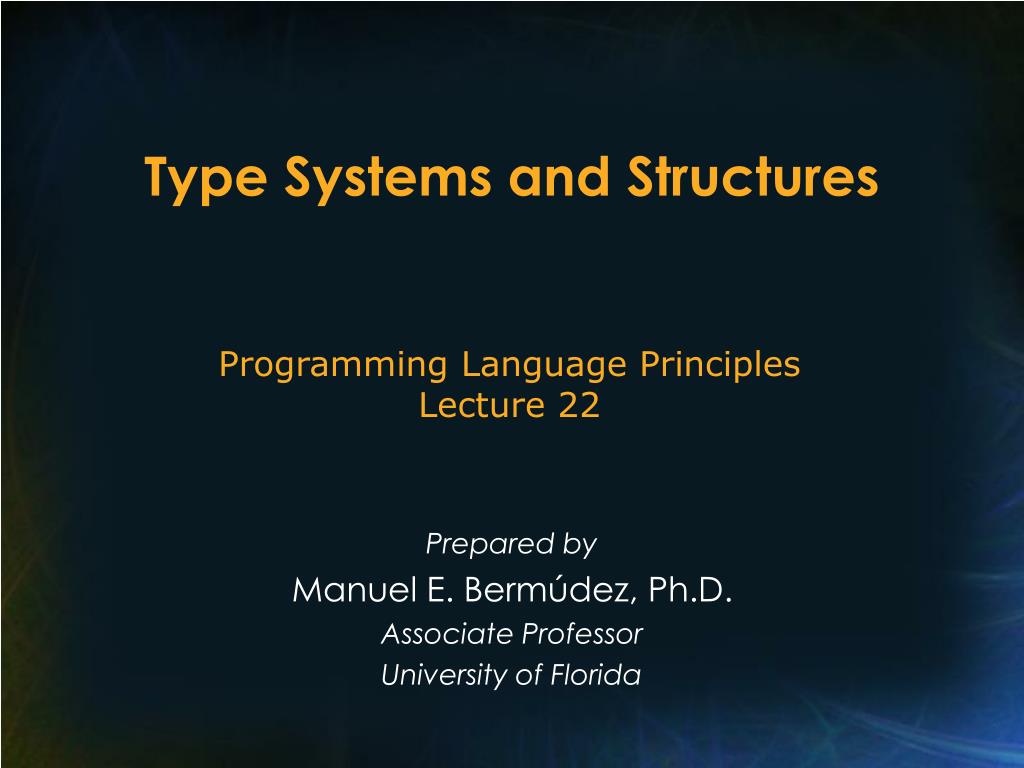 Type Systems and Structures

Programming Language Principles
Lecture 22

Prepared by
Manuel E. Bermúdez, Ph.D.
Associate Professor
University of Florida